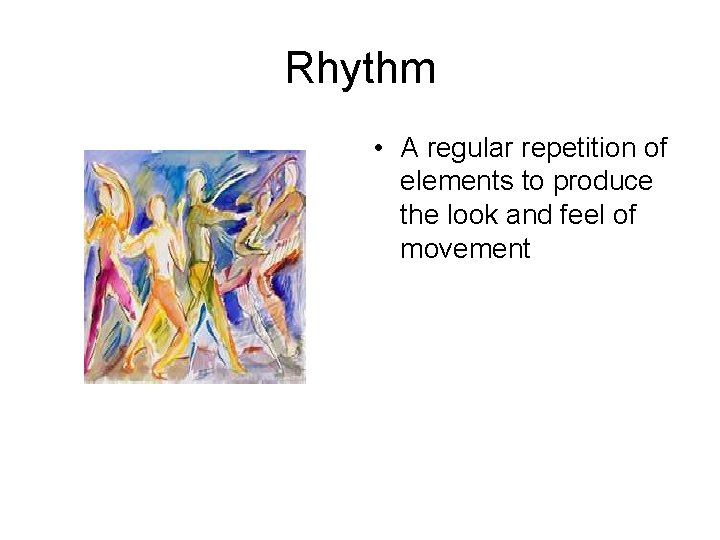 Rhythm

• A regular repetition of elements to produce the look and feel of movement